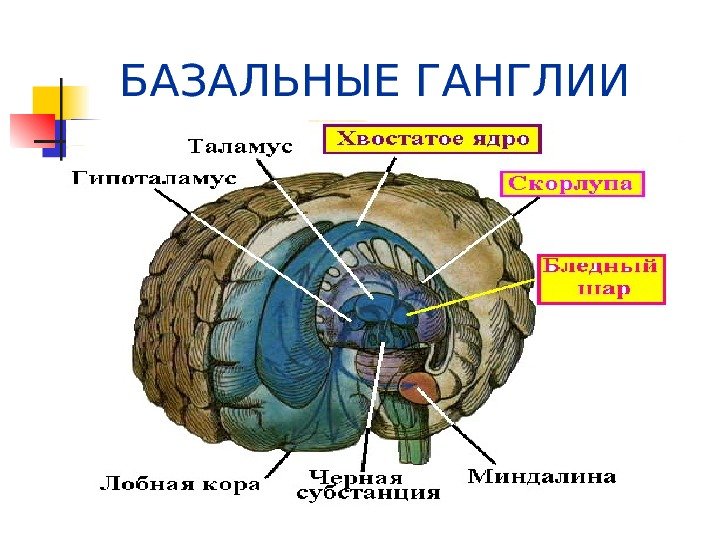 БАЗАЛЬНЫЕ ГАНГЛИИ

Таламус

Хвостатое ядро

Гипоталамус

Скорлупа

Бледный шар

Лобная кора

Черная субстанция

Миндалина